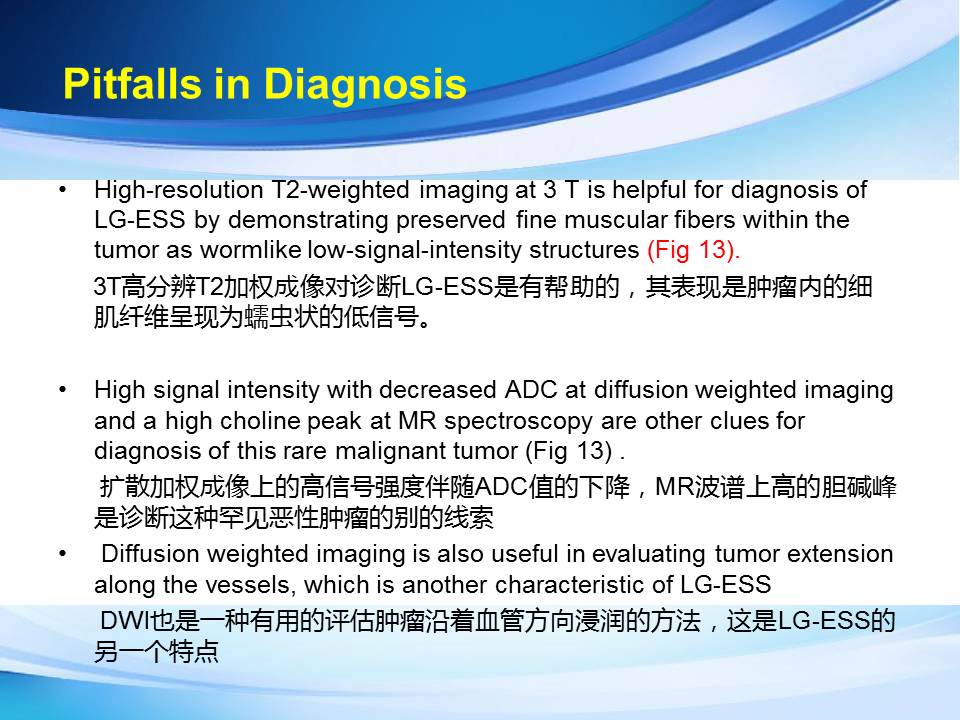 Pitfalls in Diagnosis

• High-resolution T2-weighted imaging at 3 T is helpful for diagnosis of LG-ESS by demonstrating preserved fine muscular fibers within the tumor as wormlike low-signal-intensity structures (Fig 13).

3T高分辨T2加权成像对诊断LG-ESS是有帮助的，其表现是肿瘤内的细肌纤维呈现为蠕虫状的低信号。

• High signal intensity with decreased ADC at diffusion weighted imaging and a high choline peak at MR spectroscopy are other clues for diagnosis of this rare malignant tumor (Fig 13) .

扩散加权成像上的高信号强度伴随ADC值的下降，MR波谱上高的胆碱峰是诊断这种罕见恶性肿瘤的别的线索

• Diffusion weighted imaging is also useful in evaluating tumor extension along the vessels, which is another characteristic of LG-ESS

DWI也是一种有用的评估肿瘤沿着血管方向浸润的方法，这是LG-ESS的另一个特点